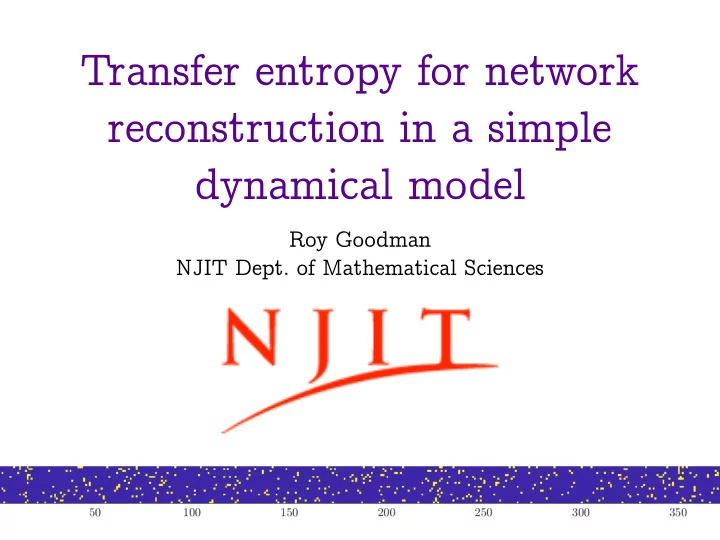 Transfer entropy for network reconstruction in a simple dynamical model

Roy Goodman
NJIT Dept. of Mathematical Sciences

NJIT

50 100 150 200 250 300 350